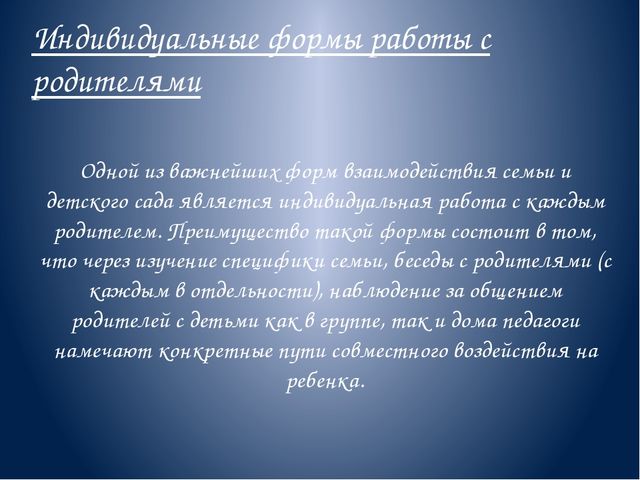 Индивидуальные формы работы с родителями

Одной из важнейших форм взаимодействия семьи и детского сада является индивидуальная работа с каждым родителем. Преимущество такой формы состоит в том, что через изучение специфики семьи, беседы с родителями (с каждым в отдельности), наблюдение за общением родителей с детьми как в группе, так и дома педагоги намечают конкретные пути совместного воздействия на ребенка.